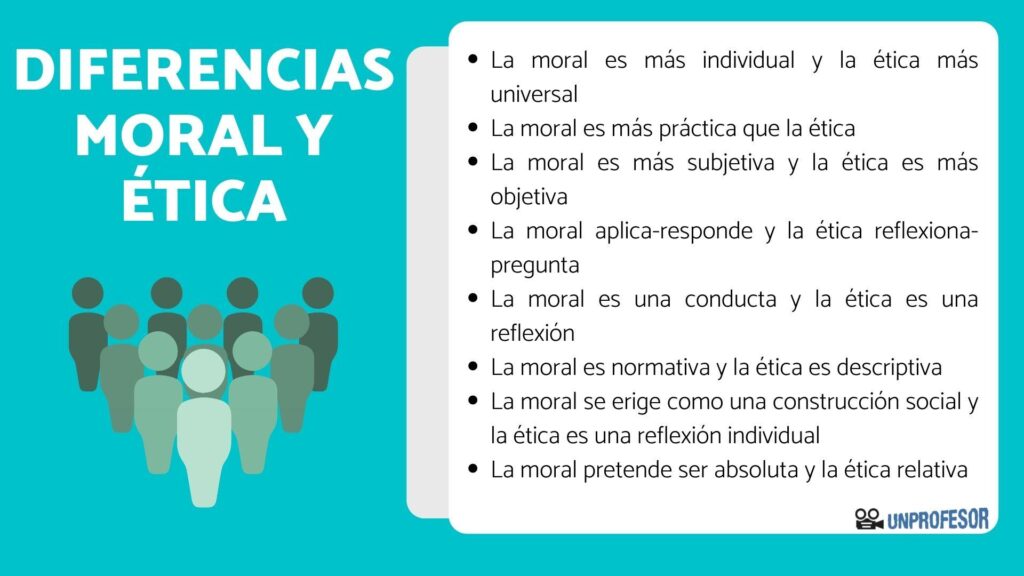 DIFERENCIAS MORAL Y ÉTICA

- La moral es más individual y la ética más universal
- La moral es más práctica que la ética
- La moral es más subjetiva y la ética es más objetiva
- La moral aplica-responde y la ética reflexiona-pregunta
- La moral es una conducta y la ética es una reflexión
- La moral es normativa y la ética es descriptiva
- La moral se erige como una construcción social y la ética es una reflexión individual
- La moral pretende ser absoluta y la ética relativa

UNPROFESOR